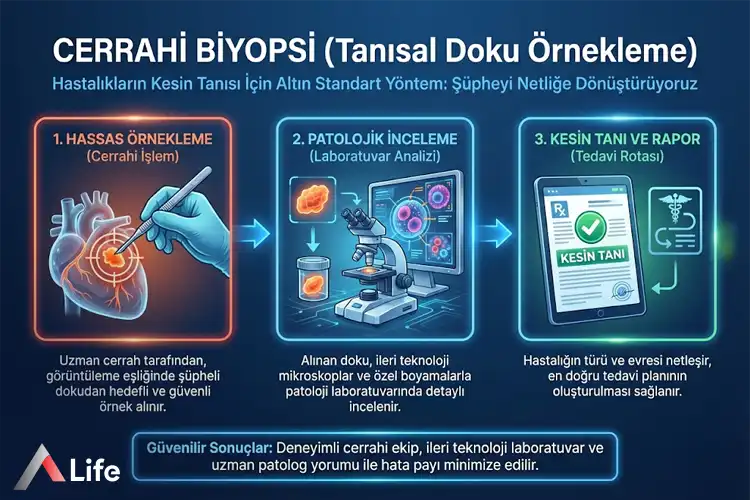 CERRAHİ BİYOPSİ (Tanısal Doku Örnekleme)

Hastalıkların Kesin Tanısı İçin Altın Standart Yöntem: Şüpheyi Netliğe Dönüştürüyoruz

1. HASSAS ÖRNEKLEME
(Cerrahi İşlem)

Uzman cerrah tarafından, görüntüleme eşliğinde şüpheli dokudan hedefli ve güvenli örnek alınır.

2. PATOLOJİK İNCELEME
(Laboratuvar Analizi)

Alınan doku, ileri teknoloji mikroskoplar ve özel boyamalarla patoloji laboratuvarında detaylı incelenir.

3. KESİN TANI VE RAPOR
(Tedavi Rotası)

Rx

KESİN TANI

Hastalığın türü ve evresi netleşir, en doğru tedavi planının oluşturulması sağlanır.

Güvenilir Sonuçlar: Deneyimli cerrahi ekip, ileri teknoloji laboratuvar ve uzman patolog yorumu ile hata payı minimize edilir.

Life